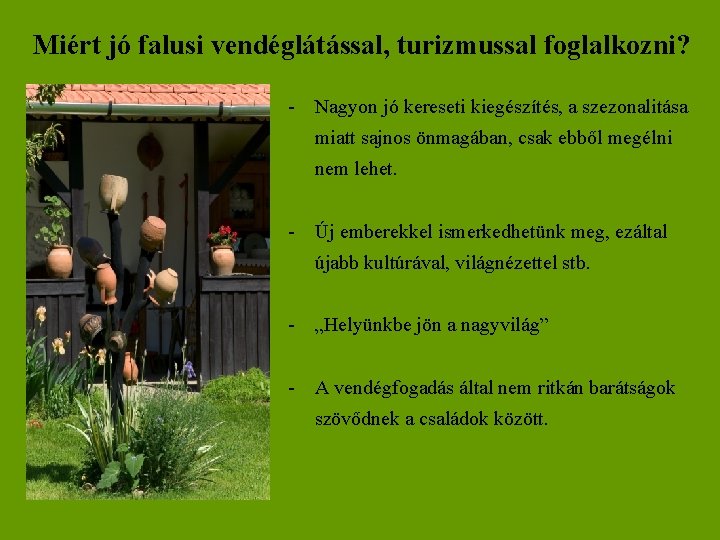 Miért jó falusi vendéglátással, turizmussal foglalkozni?

- Nagyon jó kereseti kiegészítés, a szezonalitása miatt sajnos önmagában, csak ebből megélni nem lehet.

- Új emberekkel ismerkedhetünk meg, ezáltal újabb kultúrával, világnézettel stb.

- „Helyünkbe jön a nagyvilág”

- A vendégfogadás által nem ritkán barátságok szövődnek a családok között.